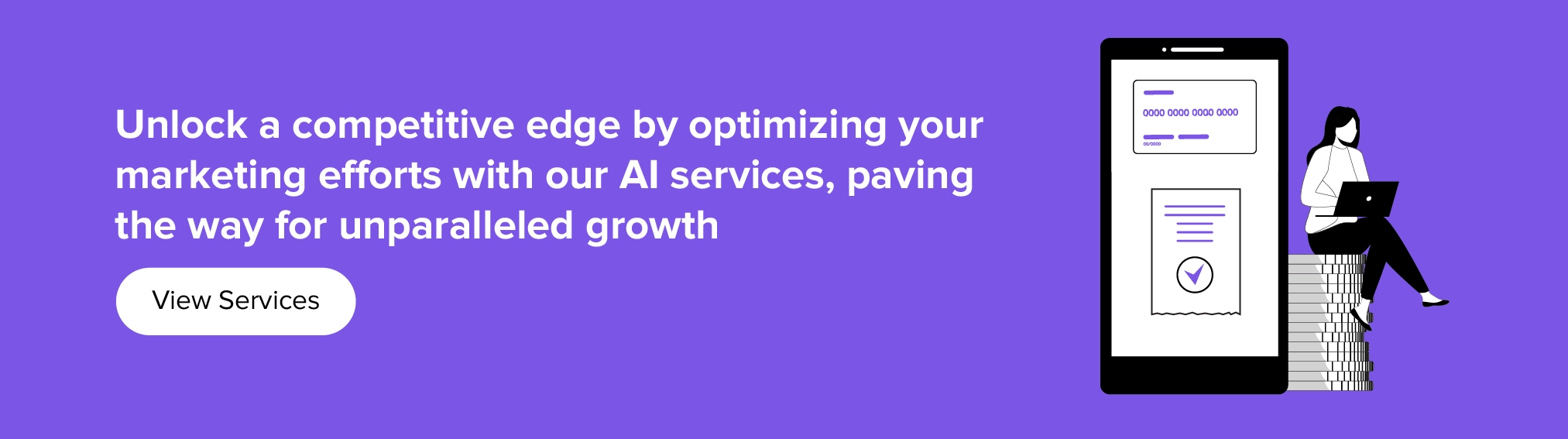 Unlock a competitive edge by optimizing your marketing efforts with our AI services, paving the way for unparalleled growth

View Services

0000 0000 0000 0000

00/0000